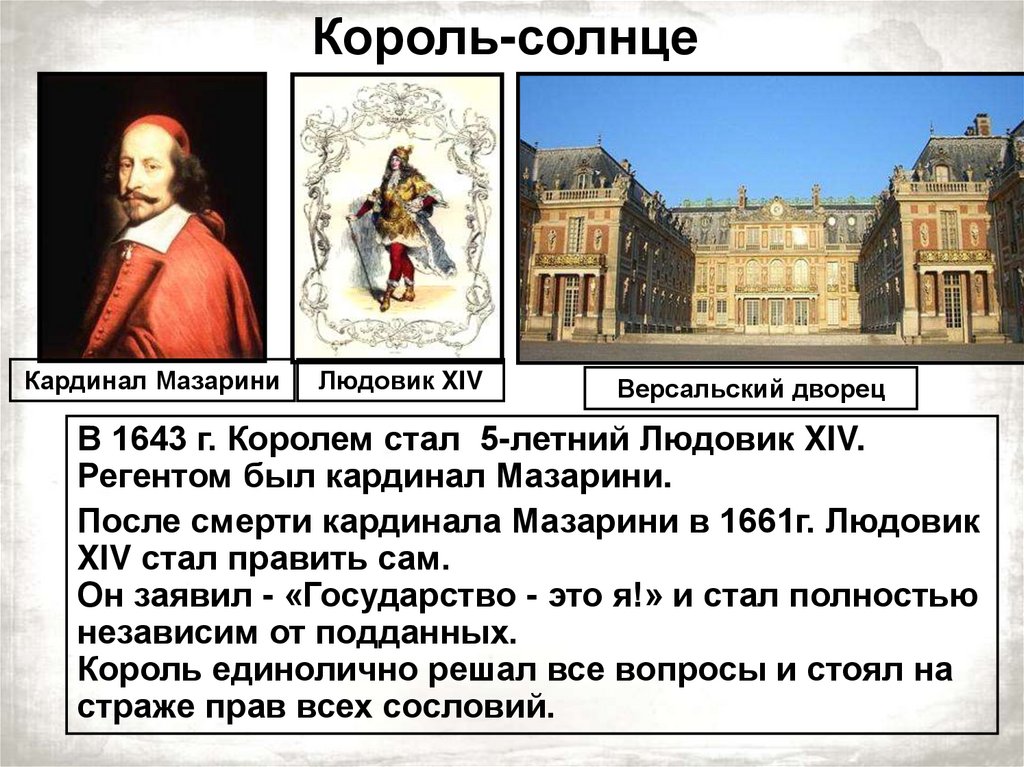 Король-солнце

Кардинал Мазарини

Людовик XIV

Версальский дворец

В 1643 г. Королем стал 5-летний Людовик XIV. Регентом был кардинал Мазарини.

После смерти кардинала Мазарини в 1661г. Людовик XIV стал править сам.
Он заявил - «Государство - это я!» и стал полностью независим от подданных.
Король единолично решал все вопросы и стоял на страже прав всех сословий.